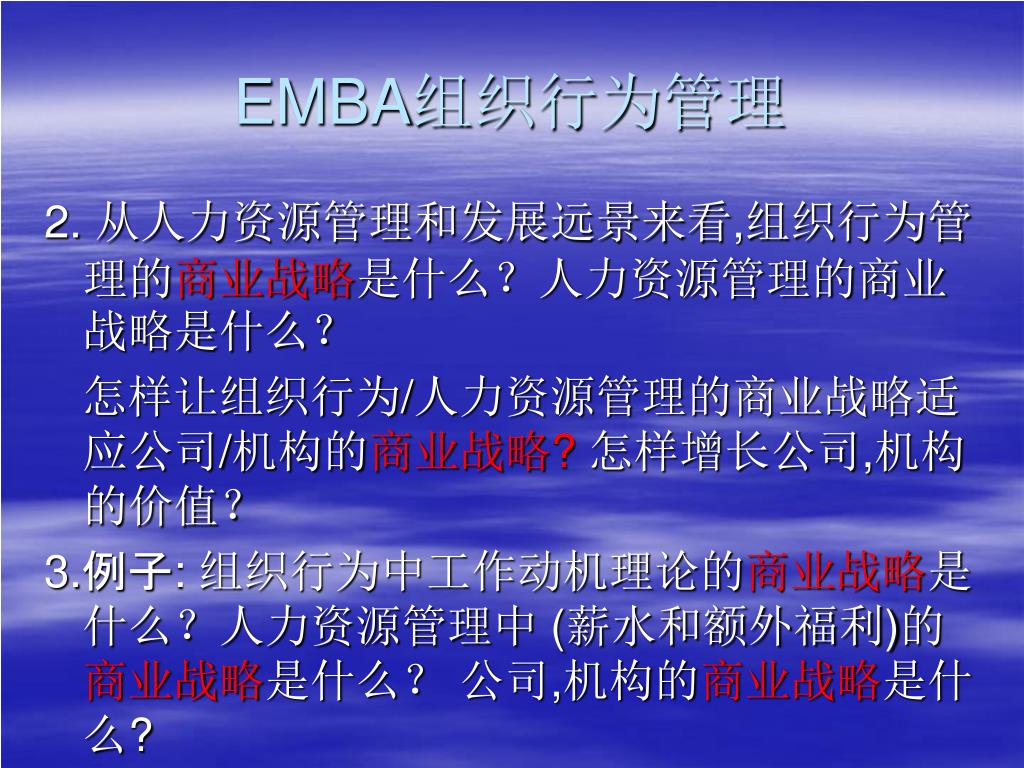 EMBA组织行为管理

2. 从人力资源管理和发展远景来看,组织行为管理的商业战略是什么？人力资源管理的商业战略是什么？

怎样让组织行为/人力资源管理的商业战略适应公司/机构的商业战略? 怎样增长公司,机构的价值？

3.例子: 组织行为中工作动机理论的商业战略是什么？人力资源管理中 (薪水和额外福利)的商业战略是什么？ 公司,机构的商业战略是什么?